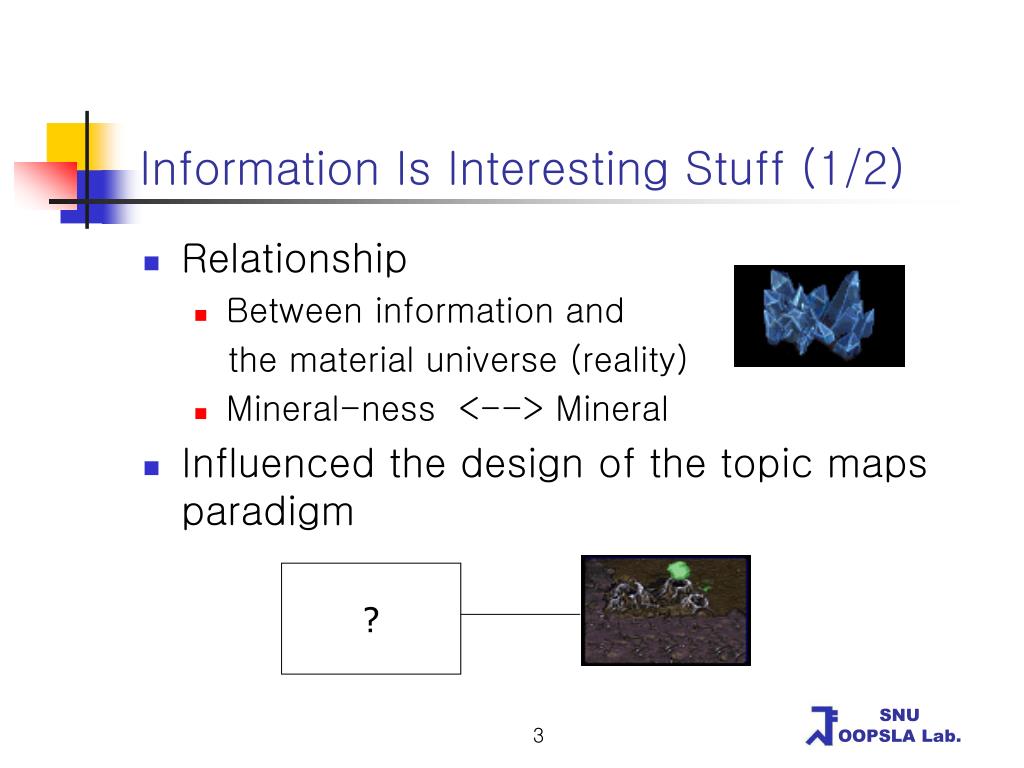 Information Is Interesting Stuff (1/2)

Relationship

Between information and the material universe (reality)

Mineral-ness <--> Mineral

Influenced the design of the topic maps paradigm

?

3

SNU
OOPSLA Lab.